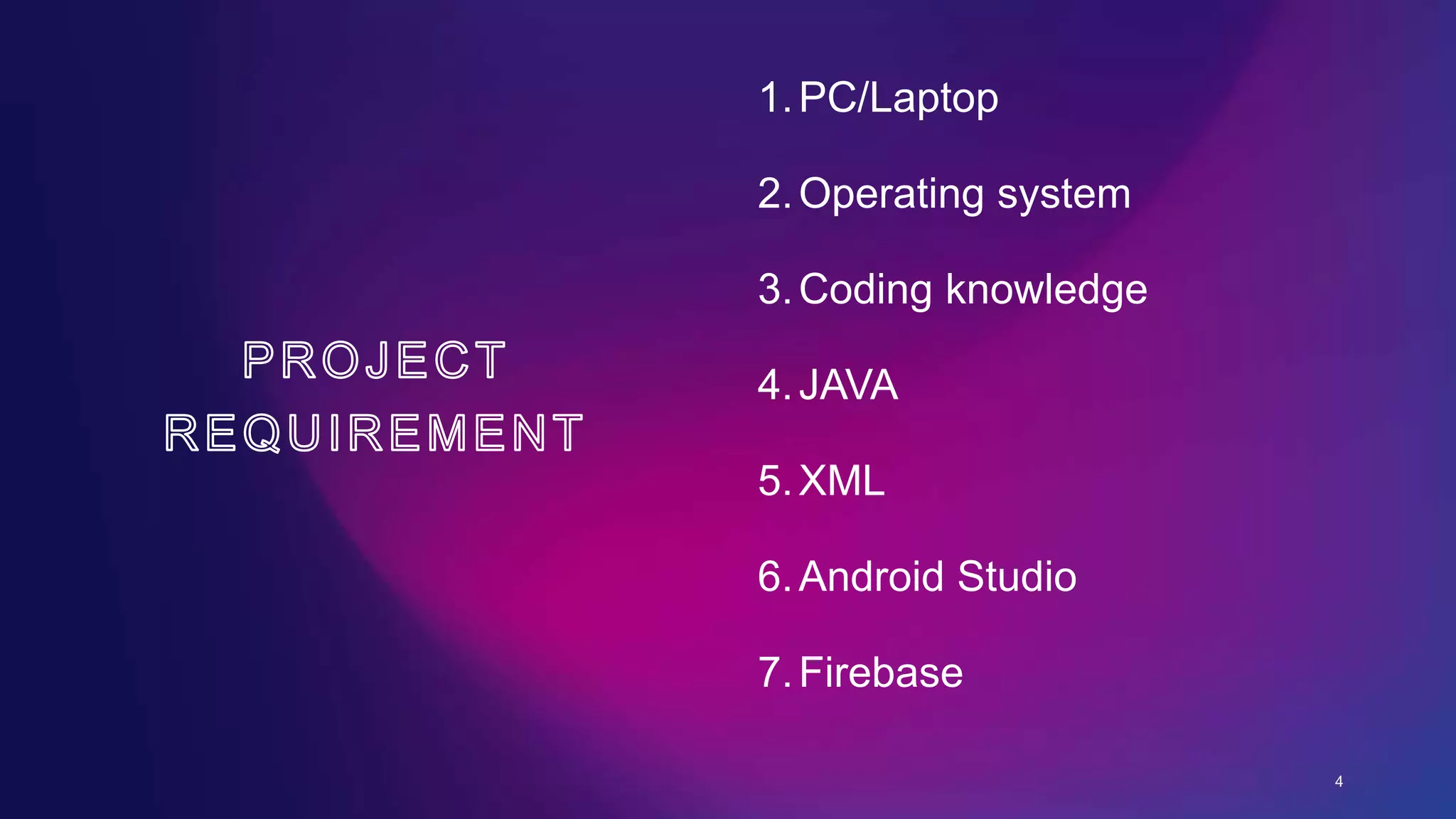 PROJECT REQUIREMENT

1. PC/Laptop
2. Operating system
3. Coding knowledge
4. JAVA
5. XML
6. Android Studio
7. Firebase

4